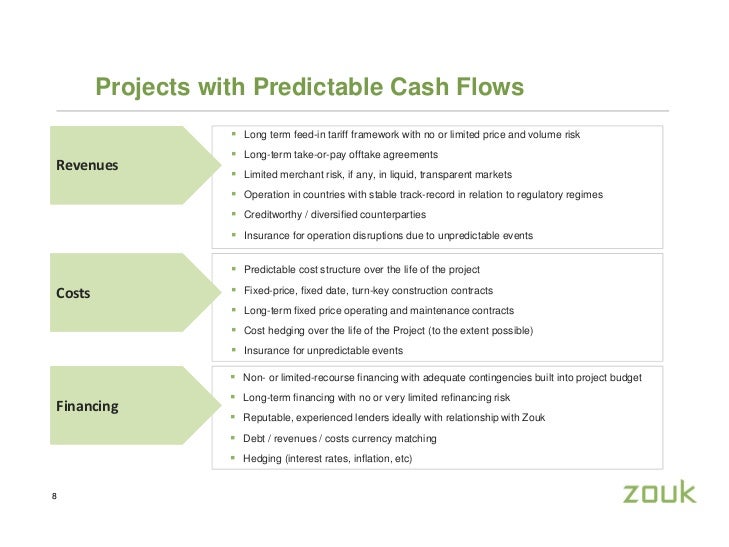 Projects with Predictable Cash Flows

Revenues

- Long term feed-in tariff framework with no or limited price and volume risk
- Long-term take-or-pay offtake agreements
- Limited merchant risk, if any, in liquid, transparent markets
- Operation in countries with stable track-record in relation to regulatory regimes
- Creditworthy / diversified counterparties
- Insurance for operation disruptions due to unpredictable events

Costs

- Predictable cost structure over the life of the project
- Fixed-price, fixed date, turn-key construction contracts
- Long-term fixed price operating and maintenance contracts
- Cost hedging over the life of the Project (to the extent possible)
- Insurance for unpredictable events

Financing

- Non- or limited-recourse financing with adequate contingencies built into project budget
- Long-term financing with no or very limited refinancing risk
- Reputable, experienced lenders ideally with relationship with Zouk
- Debt / revenues / costs currency matching
- Hedging (interest rates, inflation, etc)

8

zouk